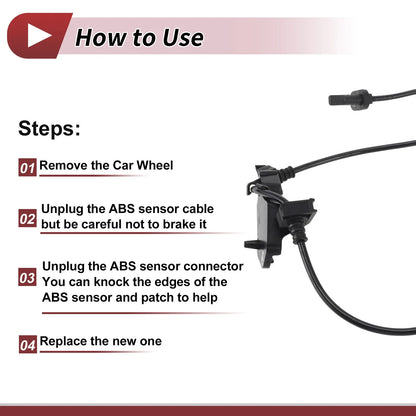 How to Use

Steps:

01 Remove the Car Wheel

02 Unplug the ABS sensor cable but be careful not to brake it

03 Unplug the ABS sensor connector You can knock the edges of the ABS sensor and patch to help

04 Replace the new one